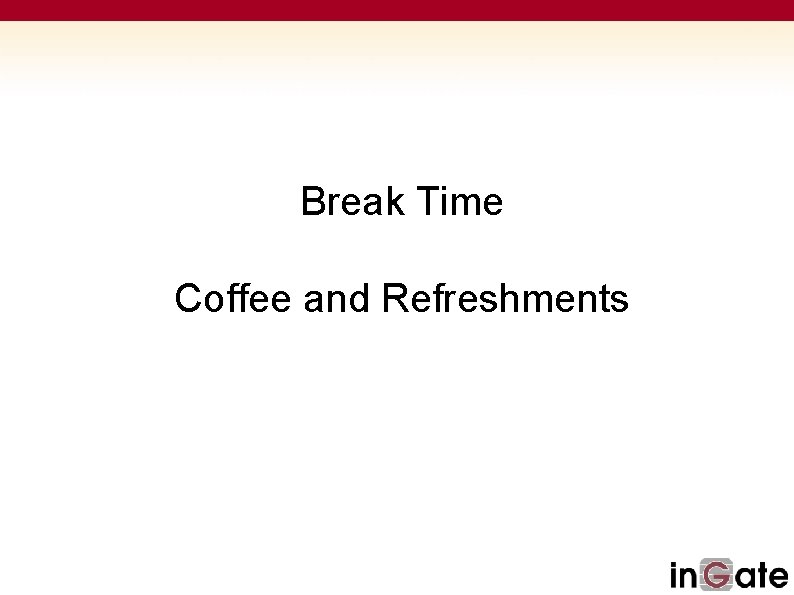 Break Time

Coffee and Refreshments

inGate